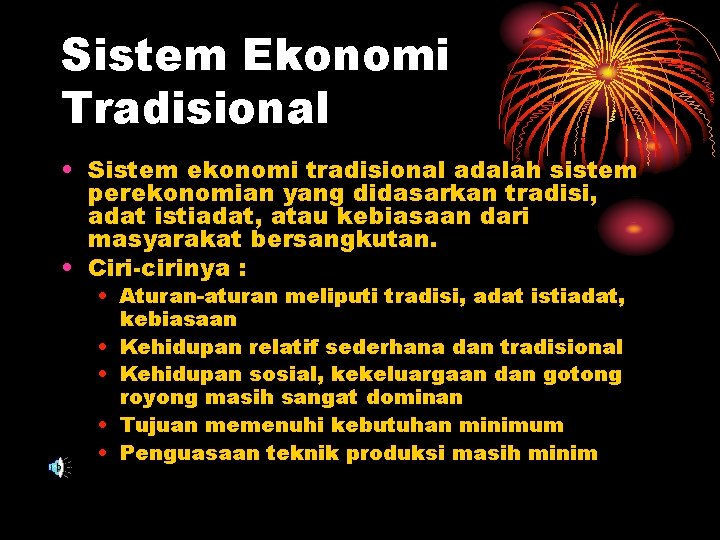 Sistem Ekonomi Tradisional

• Sistem ekonomi tradisional adalah sistem perekonomian yang didasarkan tradisi, adat istiadat, atau kebiasaan dari masyarakat bersangkutan.
• Ciri-cirinya :
  • Aturan-aturan meliputi tradisi, adat istiadat, kebiasaan
  • Kehidupan relatif sederhana dan tradisional
  • Kehidupan sosial, kekeluargaan dan gotong royong masih sangat dominan
  • Tujuan memenuhi kebutuhan minimum
  • Penguasaan teknik produksi masih minim